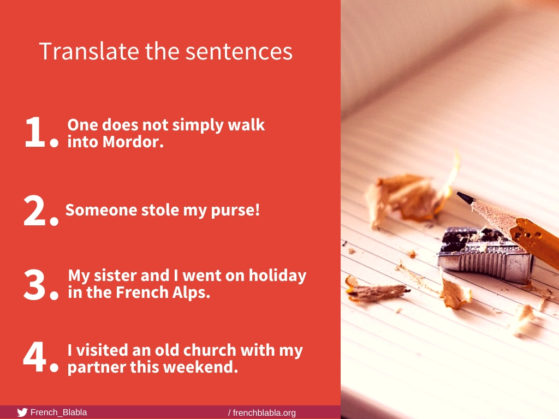 Translate the sentences

1. One does not simply walk into Mordor.

2. Someone stole my purse!

3. My sister and I went on holiday in the French Alps.

4. I visited an old church with my partner this weekend.

French_Blabla

/ frenchblabla.org